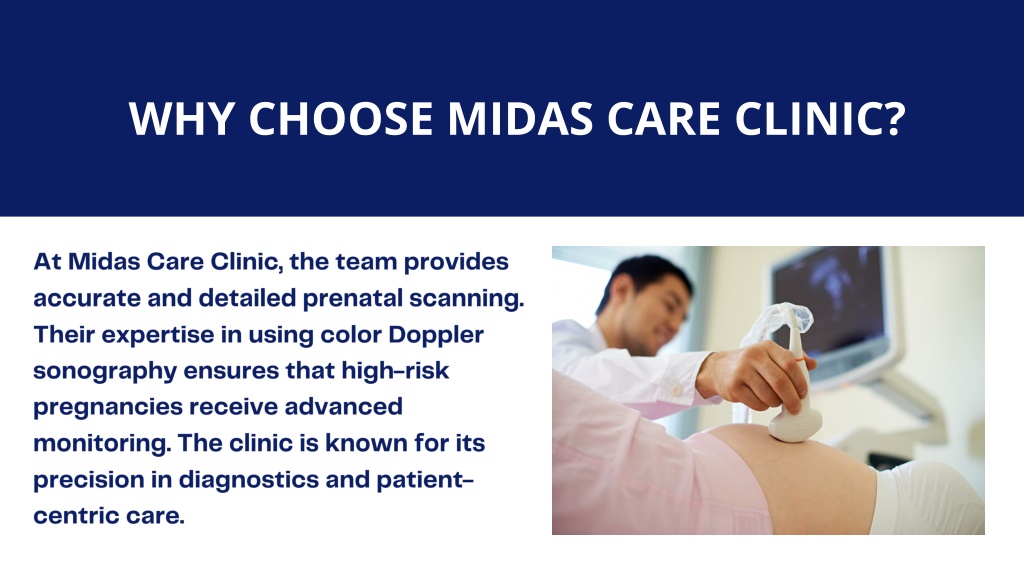 WHY CHOOSE MIDAS CARE CLINIC?

At Midas Care Clinic, the team provides accurate and detailed prenatal scanning. Their expertise in using color Doppler sonography ensures that high-risk pregnancies receive advanced monitoring. The clinic is known for its precision in diagnostics and patient-centric care.